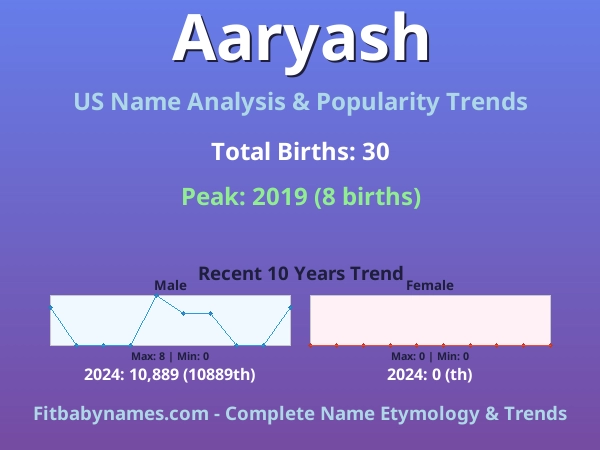 Aaryash

US Name Analysis & Popularity Trends

Total Births: 30

Peak: 2019 (8 births)

Recent 10 Years Trend

Male

Max: 8 | Min: 0

2024: 10,889 (10889th)

Female

Max: 0 | Min: 0

2024: 0 (th)

Fitbabynames.com - Complete Name Etymology & Trends